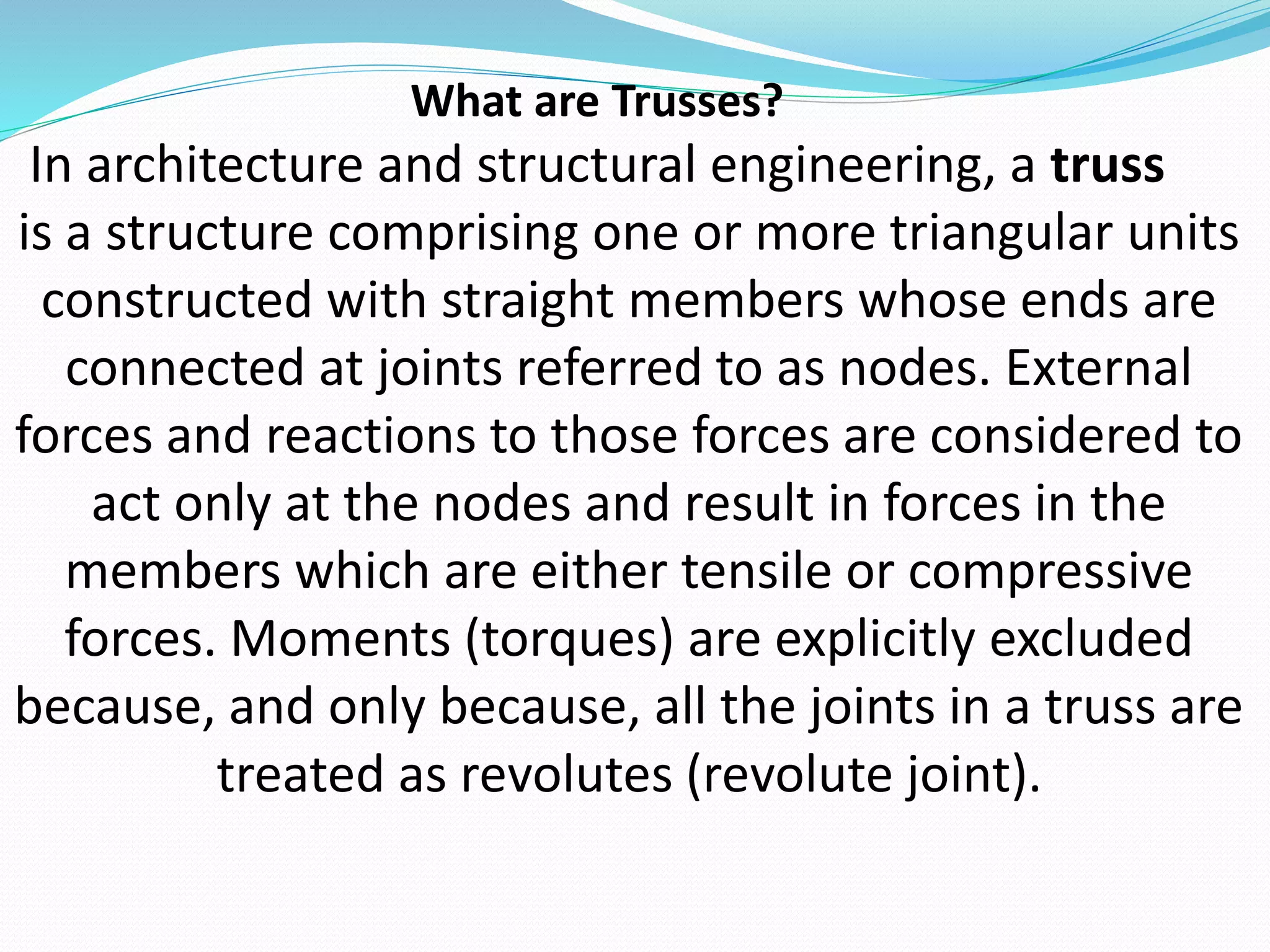 What are Trusses?

In architecture and structural engineering, a truss is a structure comprising one or more triangular units constructed with straight members whose ends are connected at joints referred to as nodes. External forces and reactions to those forces are considered to act only at the nodes and result in forces in the members which are either tensile or compressive forces. Moments (torques) are explicitly excluded because, and only because, all the joints in a truss are treated as revolutes (revolute joint).